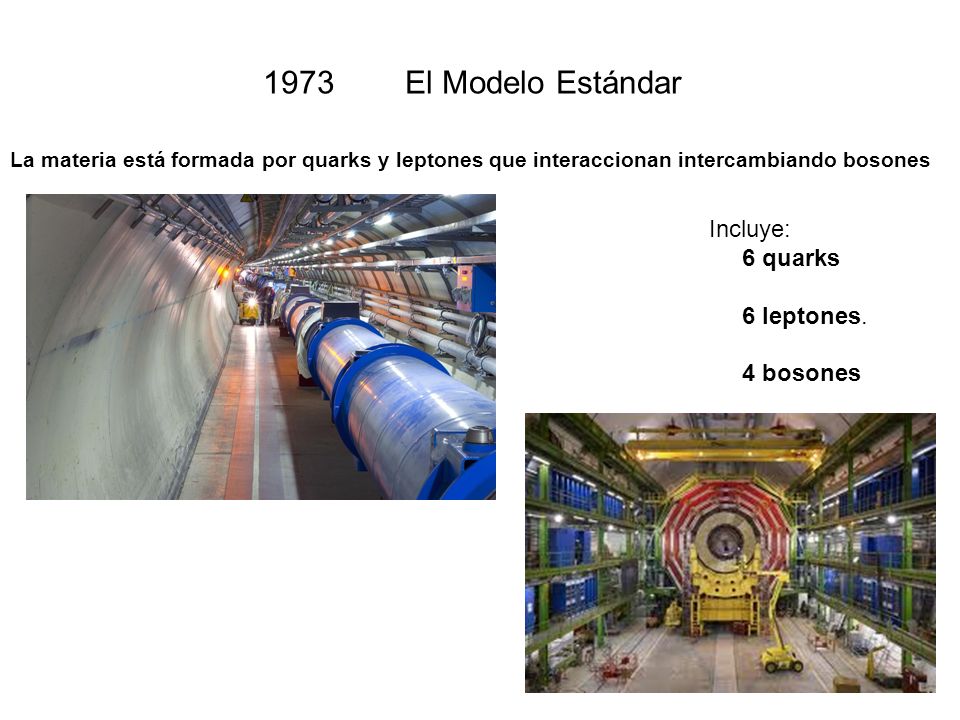 1973 El Modelo Estándar

La materia está formada por quarks y leptones que interaccionan intercambiando bosones

Incluye:
6 quarks

6 leptones.

4 bosones